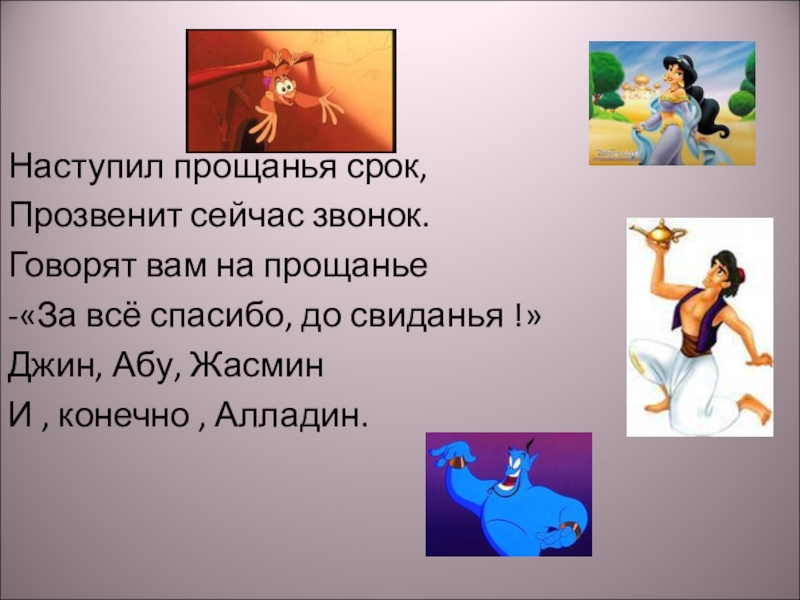 Наступил прощанья срок,
Прозвенит сейчас звонок.
Говорят вам на прощанье
-«За всё спасибо, до свиданья !»
Джин, Абу, Жасмин
И , конечно , Алладин.